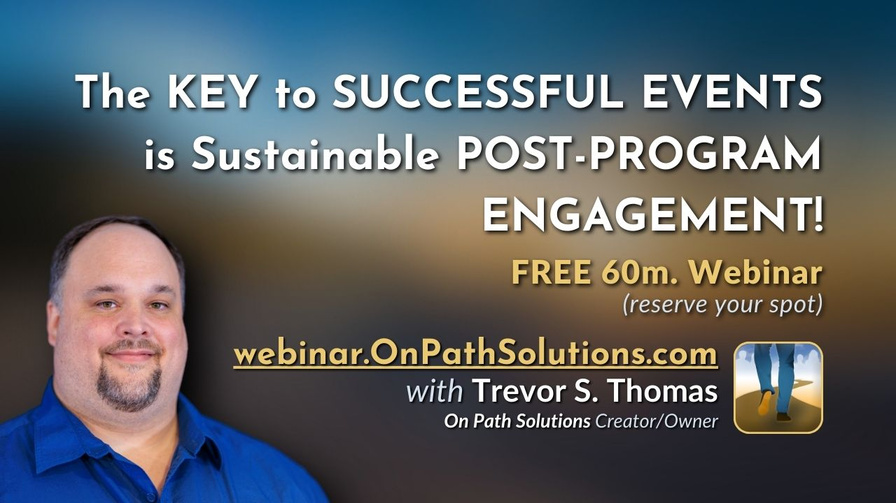 The KEY to SUCCESSFUL EVENTS is Sustainable POST-PROGRAM ENGAGEMENT!

FREE 60m. Webinar
(reserve your spot)

webinar.OnPathSolutions.com
with Trevor S. Thomas
On Path Solutions Creator/Owner